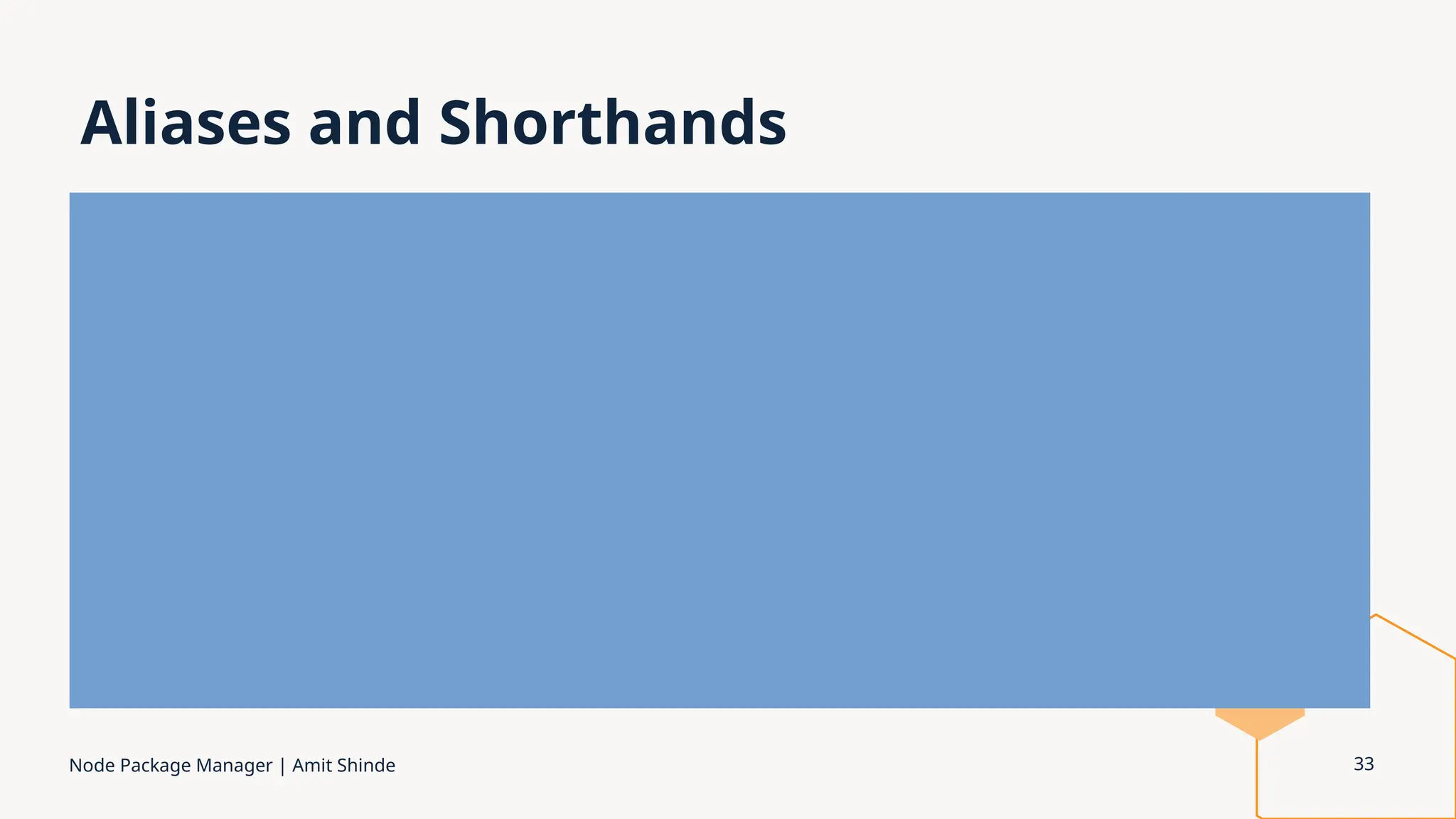 Aliases and Shorthands

Node Package Manager | Amit Shinde

33